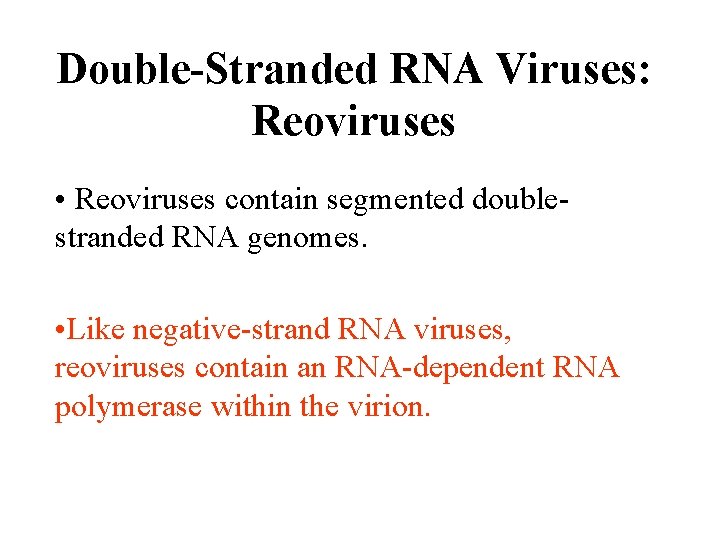 Double-Stranded RNA Viruses: Reoviruses

• Reoviruses contain segmented double-stranded RNA genomes.

•Like negative-strand RNA viruses, reoviruses contain an RNA-dependent RNA polymerase within the virion.